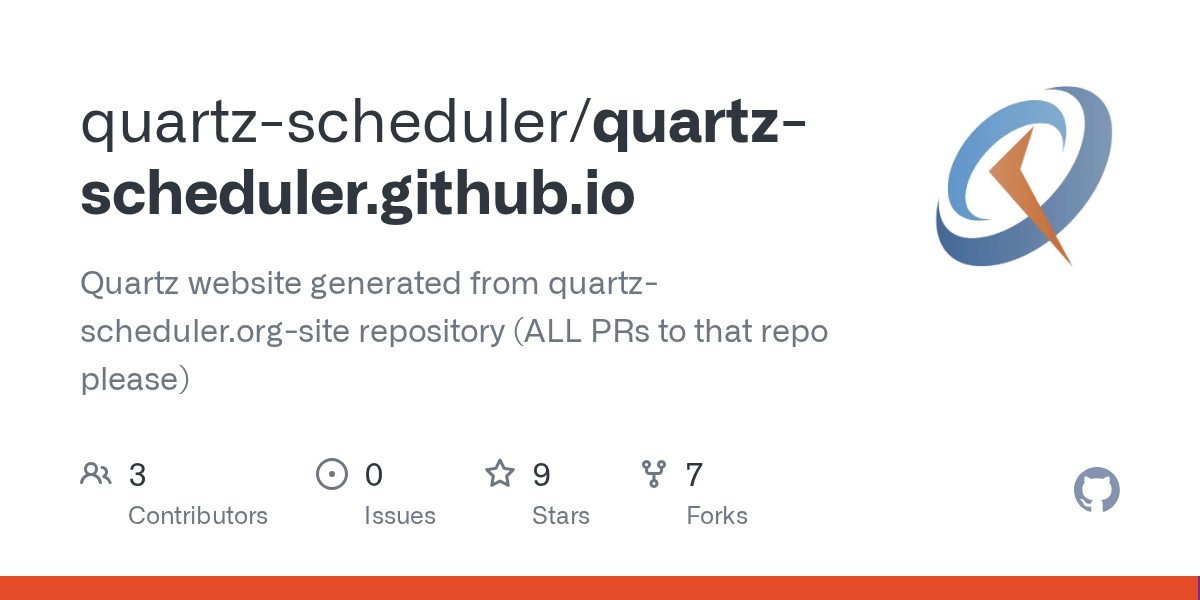 quartz-scheduler/quartz-scheduler.github.io

Quartz website generated from quartz-scheduler.org-site repository (ALL PRs to that repo please)

3
Contributors

0
Issues

9
Stars

7
Forks